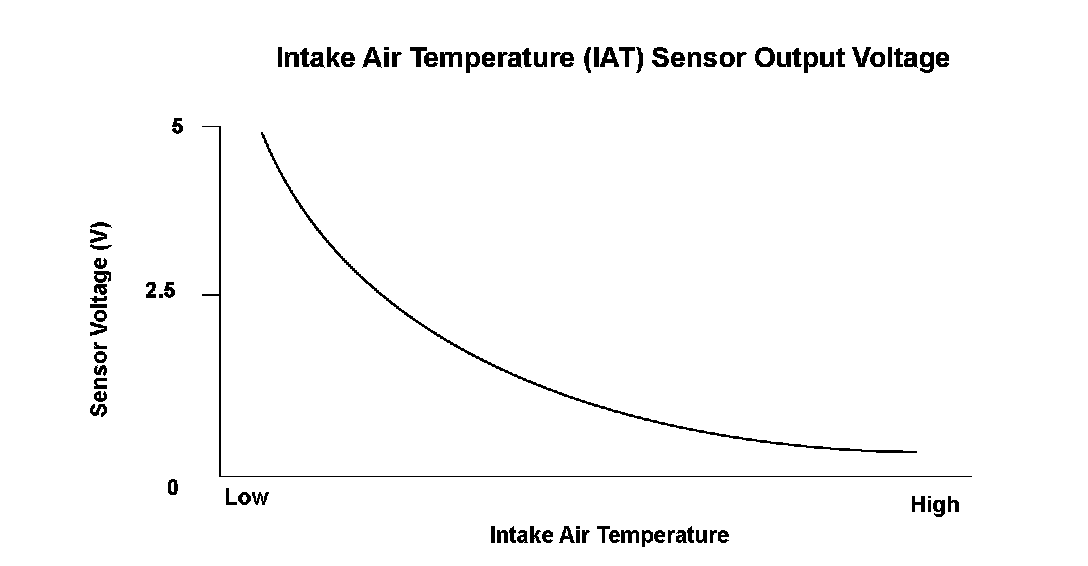 Intake Air Temperature (IAT) Sensor Output Voltage

Sensor Voltage (V)

5

2.5

0

Low

High

Intake Air Temperature